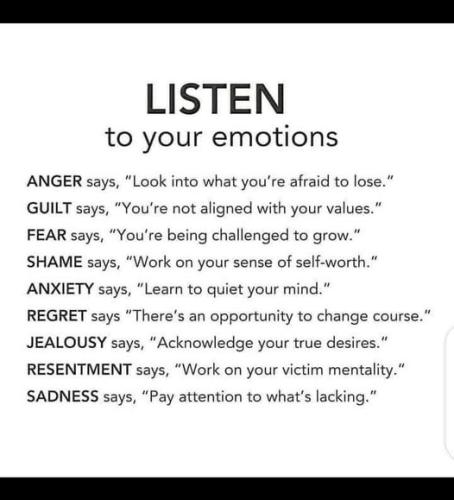 LISTEN
to your emotions

ANGER says, "Look into what you're afraid to lose."
GUILT says, "You're not aligned with your values."
FEAR says, "You're being challenged to grow."
SHAME says, "Work on your sense of self-worth."
ANXIETY says, "Learn to quiet your mind."
REGRET says "There's an opportunity to change course."
JEALOUSY says, "Acknowledge your true desires."
RESENTMENT says, "Work on your victim mentality."
SADNESS says, "Pay attention to what's lacking."